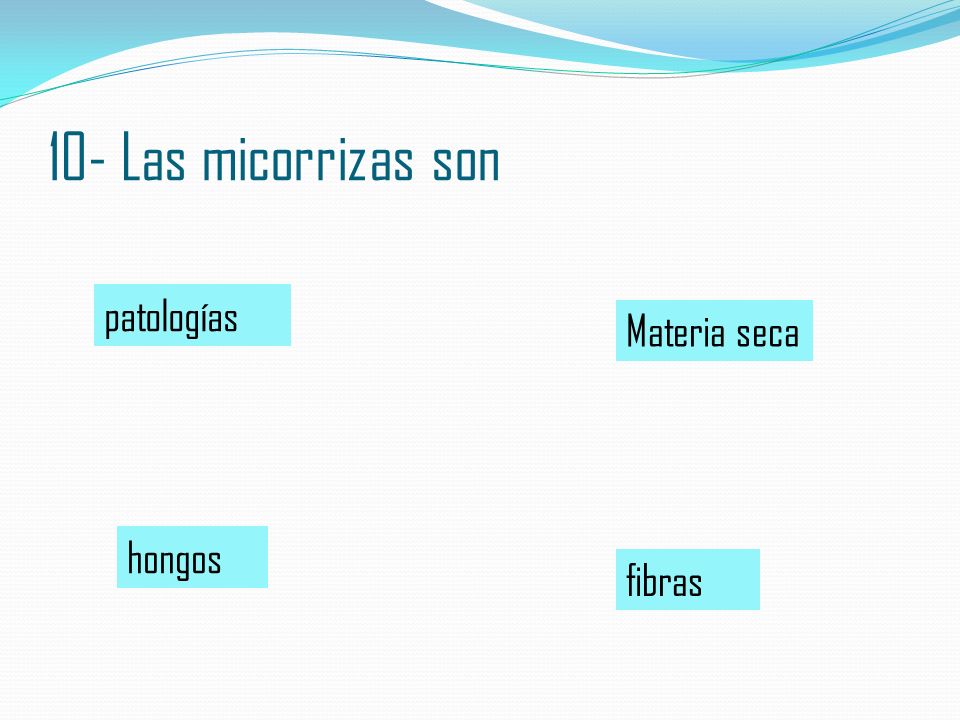 10- Las micorrizas son

patologías

Materia seca

hongos

fibras